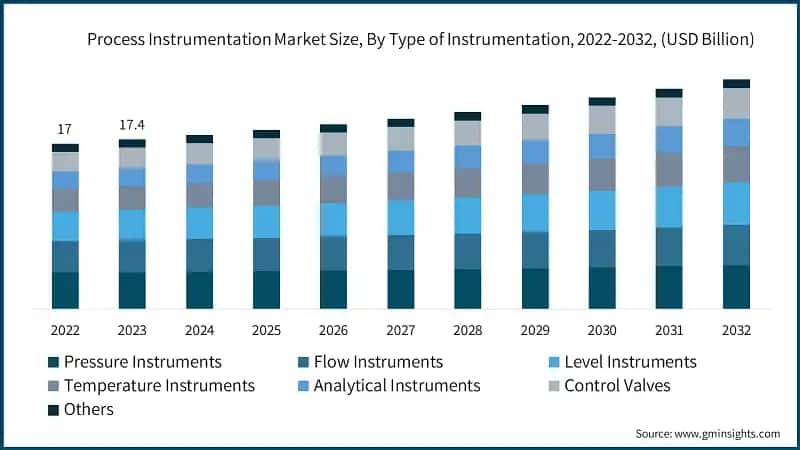 Process Instrumentation Market Size, By Type of Instrumentation, 2022-2032, (USD Billion)

17
17.4

2022 2023 2024 2025 2026 2027 2028 2029 2030 2031 2032

Pressure Instruments
Flow Instruments
Level Instruments
Temperature Instruments
Analytical Instruments
Control Valves
Others

Source: www.gminsights.com